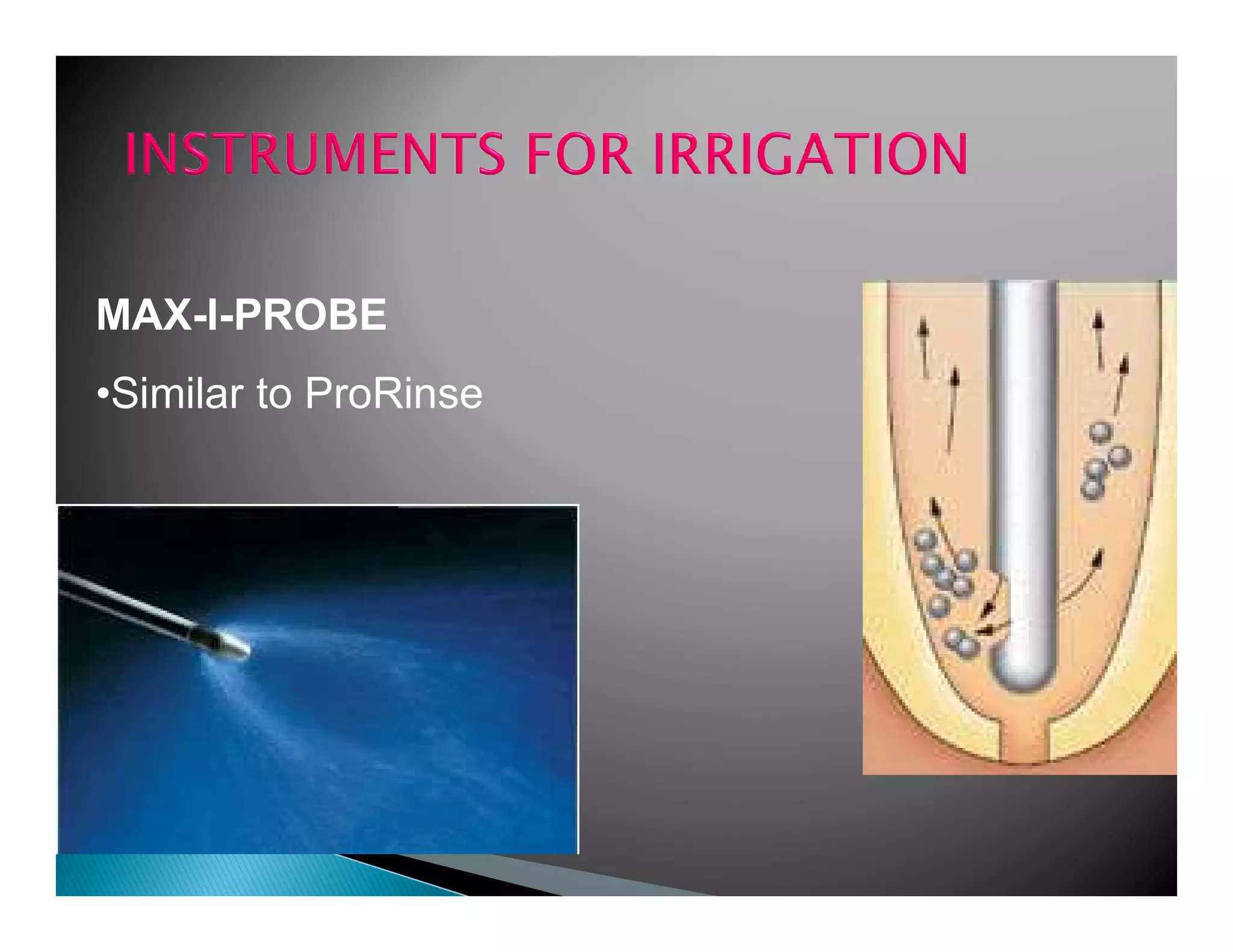 INSTRUMENTS FOR IRRIGATION

MAX-I-PROBE

•Similar to ProRinse